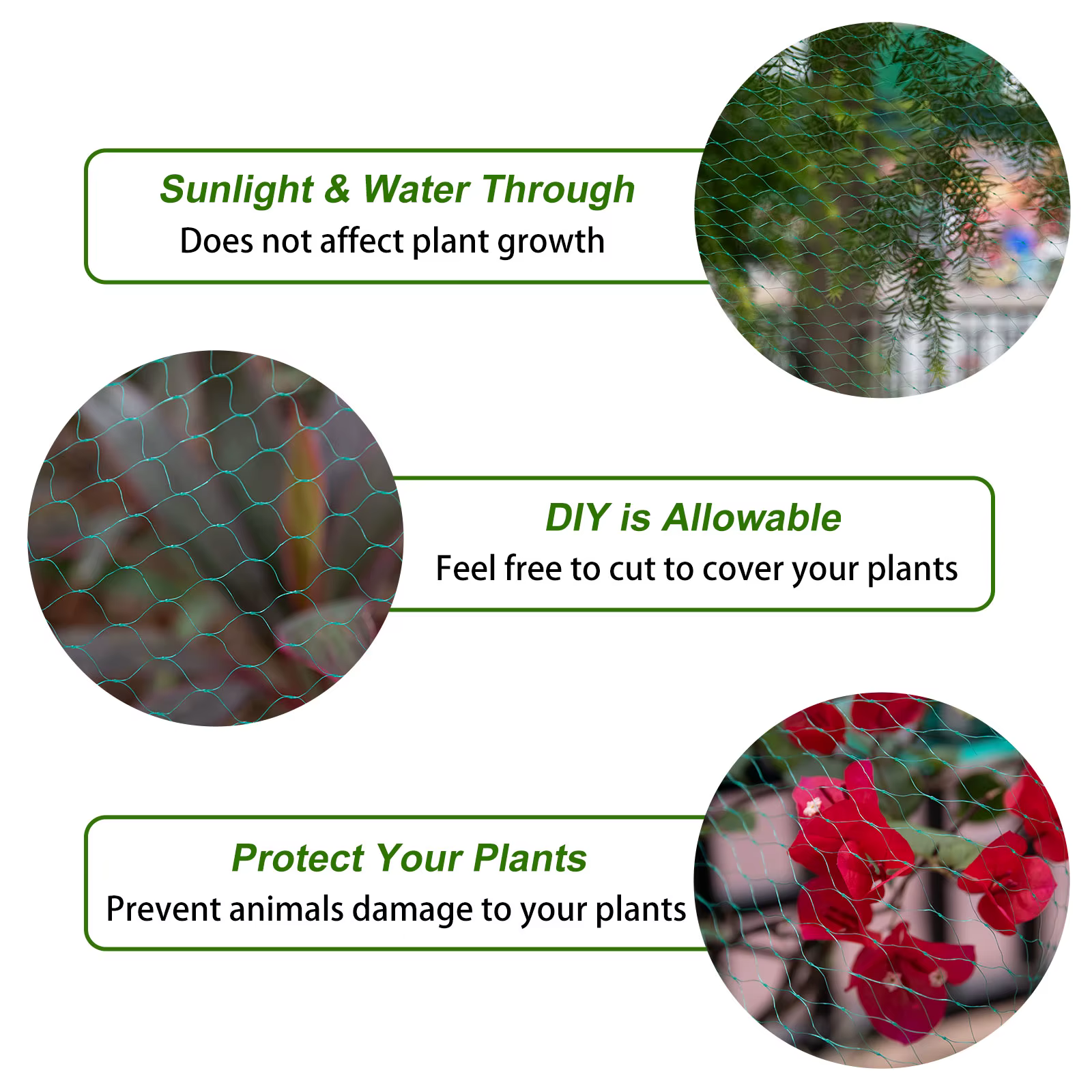 Sunlight & Water Through
Does not affect plant growth

DIY is Allowable
Feel free to cut to cover your plants

Protect Your Plants
Prevent animals damage to your plants